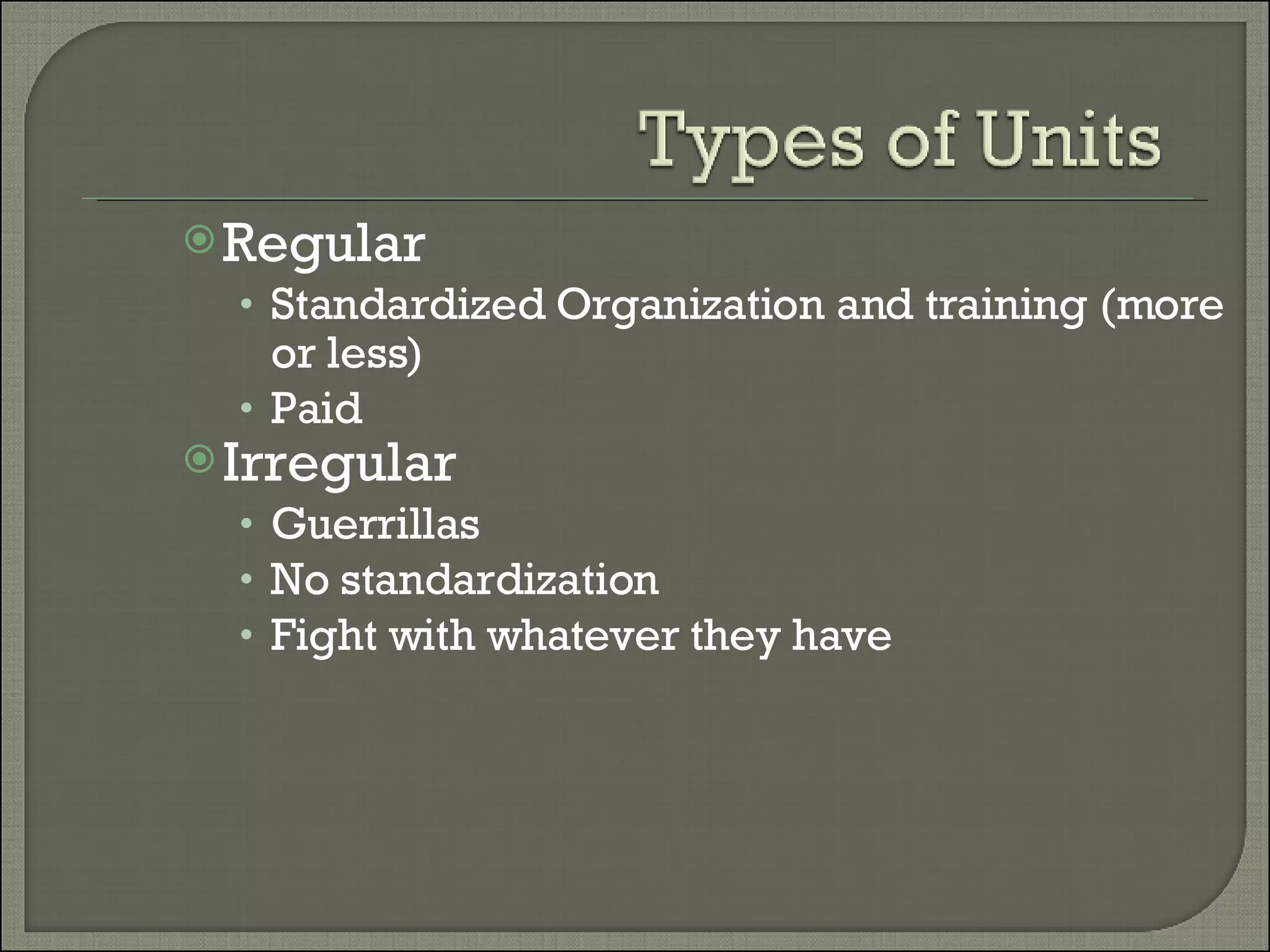 Types of Units

Regular
• Standardized Organization and training (more or less)
• Paid

Irregular
• Guerrillas
• No standardization
• Fight with whatever they have